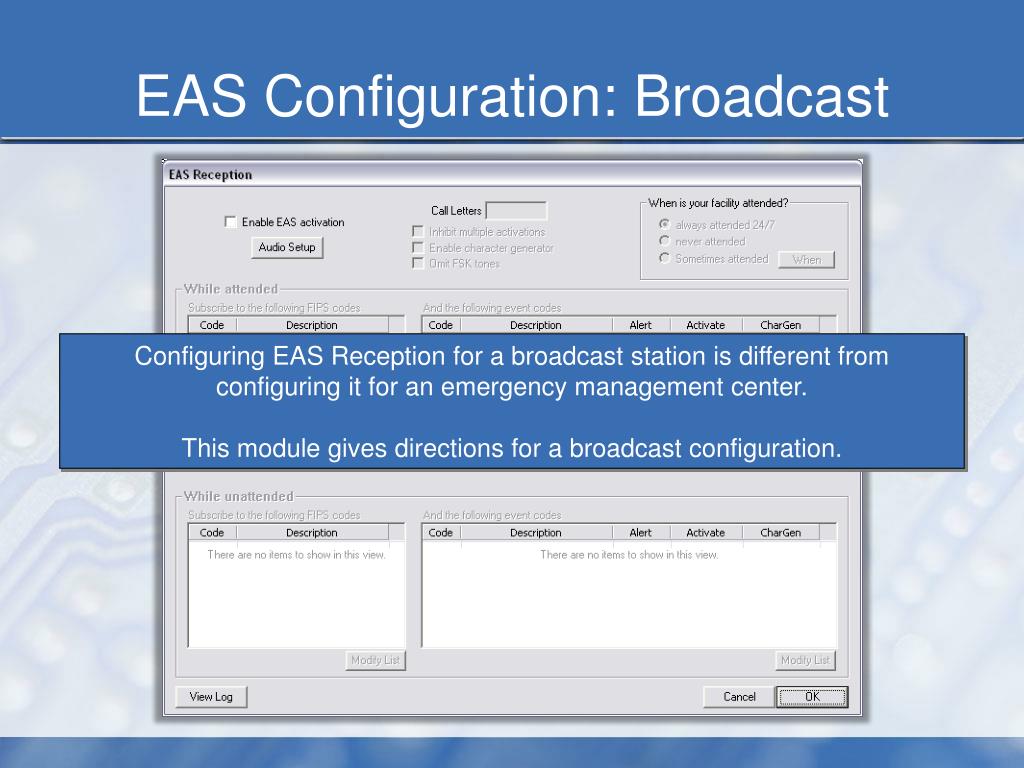 EAS Configuration: Broadcast

EAS Reception

Enable EAS activation

Audio Setup

Call Letters

Inhibit multiple activations

Enable character generator

Omit FSK tones

When is your facility attended?

always attended 24/7

never attended

Sometimes attended

When

While attended

Subscribe to the following FIPS codes

| Code | Description |
|---|---|

And the following event codes

| Code | Description | Alert | Activate | CharGen |
|---|---|---|---|---|

Configuring EAS Reception for a broadcast station is different from configuring it for an emergency management center.

This module gives directions for a broadcast configuration.

While unattended

Subscribe to the following FIPS codes

| Code | Description |
|---|---|

There are no items to show in this view.

Modify List

And the following event codes

| Code | Description | Alert | Activate | CharGen |
|---|---|---|---|---|

There are no items to show in this view.

Modify List

View Log

Cancel

OK